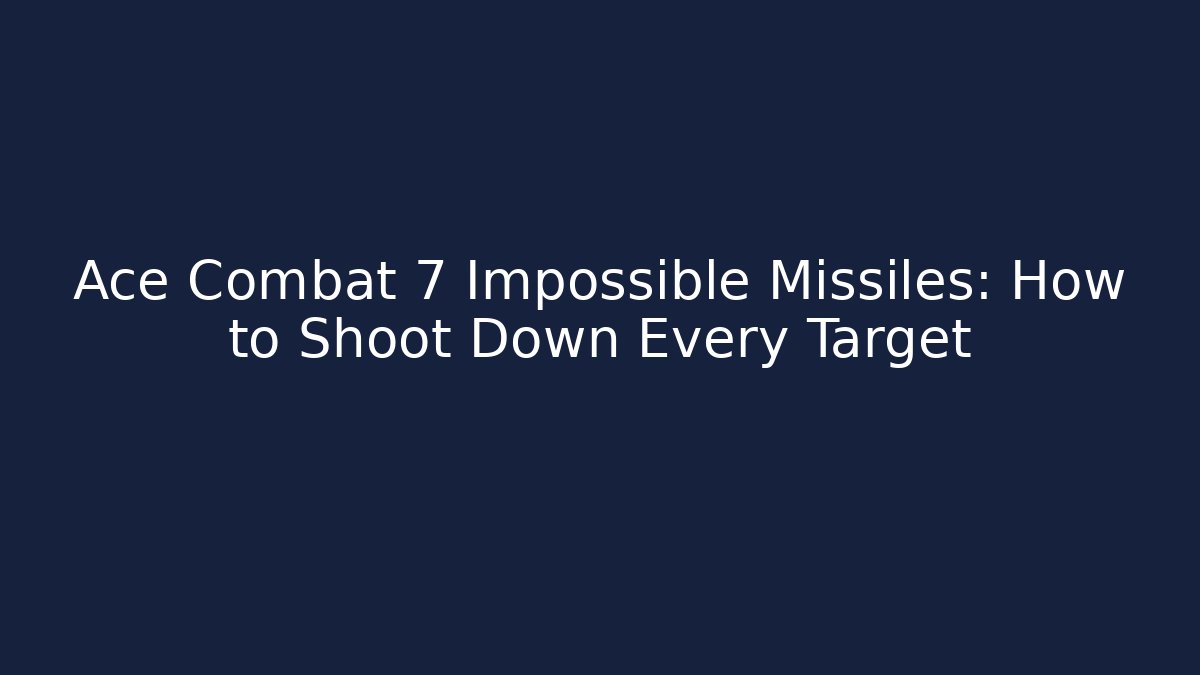 Ace Combat 7 Impossible Missiles: How to Shoot Down Every Target